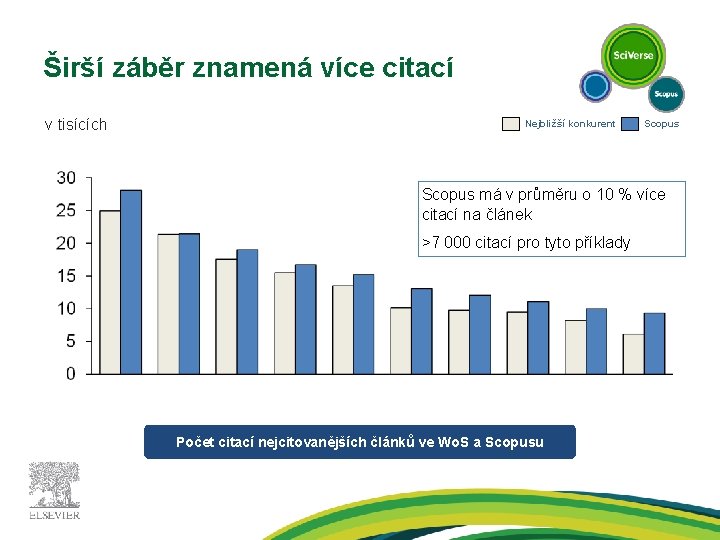 Širší záběr znamená více citací

SciVerse
Scopus

v tisících

Nejbližší konkurent
Scopus

30
25
20
15
10
5
0

Scopus má v průměru o 10 % více citací na článek

>7 000 citací pro tyto příklady

Počet citací nejcitovanějších článků ve WoS a Scopusu

ELSEVIER